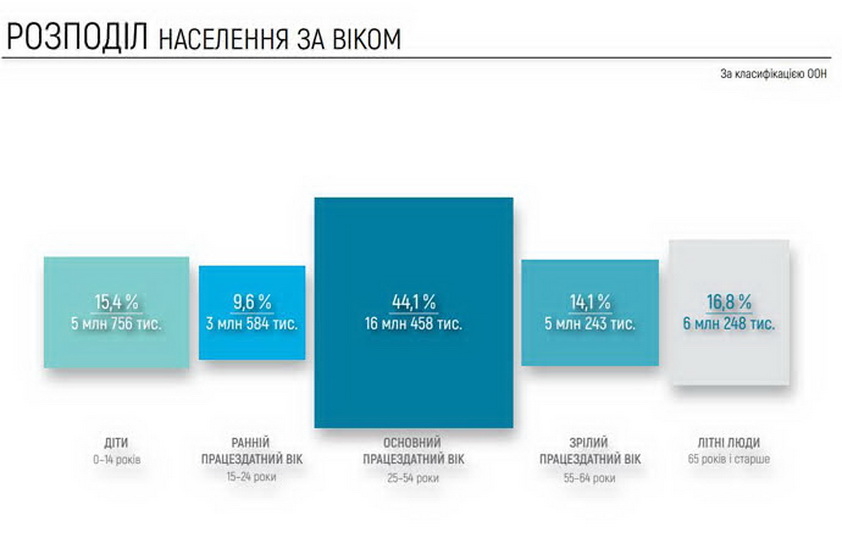 РОЗПОДІЛ НАСЕЛЕННЯ ЗА ВІКОМ

За класифікацією ООН

15,4 %
5 млн 756 тис.

9,6 %
3 млн 584 тис.

44,1 %
16 млн 458 тис.

14,1 %
5 млн 243 тис.

16,8 %
6 млн 248 тис.

ДІТИ
0–14 років

РАННІЙ ПРАЦЕЗДАТНИЙ ВІК
15–24 роки

ОСНОВНИЙ ПРАЦЕЗДАТНИЙ ВІК
25–54 роки

ЗРІЛИЙ ПРАЦЕЗДАТНИЙ ВІК
55–64 роки

ЛІТНІ ЛЮДИ
65 років і старше